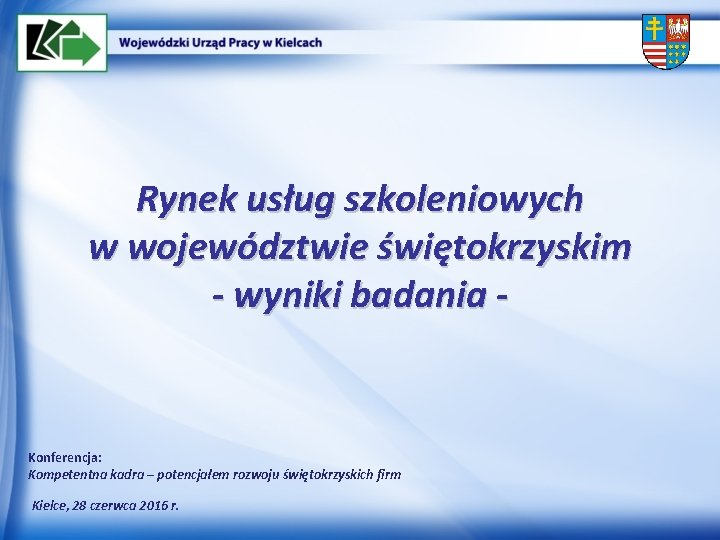 Wojewódzki Urząd Pracy w Kielcach

Rynek usług szkoleniowych w województwie świętokrzyskim - wyniki badania -

Konferencja:
Kompetentna kadra – potencjałem rozwoju świętokrzyskich firm

Kielce, 28 czerwca 2016 r.